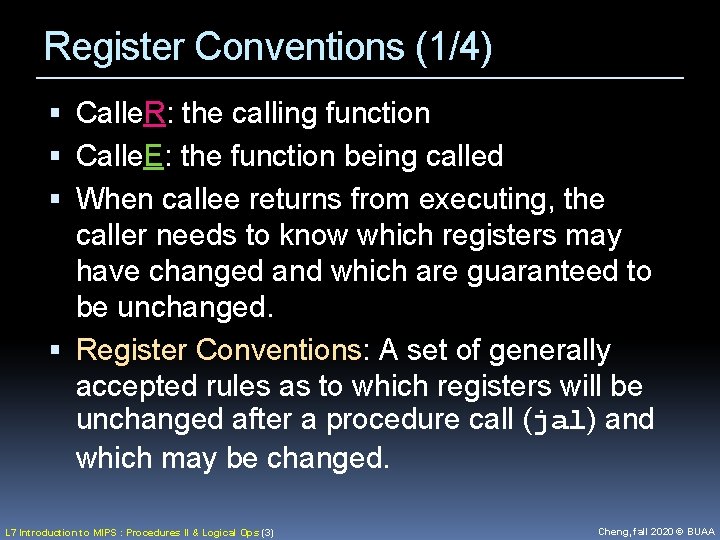 Register Conventions (1/4)

▪ CalleR: the calling function

▪ CalleE: the function being called

▪ When callee returns from executing, the caller needs to know which registers may have changed and which are guaranteed to be unchanged.

▪ Register Conventions: A set of generally accepted rules as to which registers will be unchanged after a procedure call (jal) and which may be changed.

L7 Introduction to MIPS : Procedures II & Logical Ops (3)

Cheng, fall 2020 © BUAA